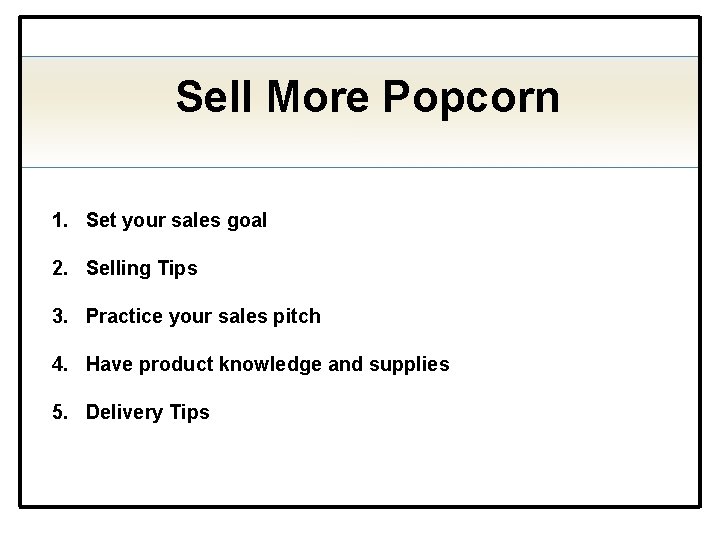 Sell More Popcorn

1. Set your sales goal

2. Selling Tips

3. Practice your sales pitch

4. Have product knowledge and supplies

5. Delivery Tips